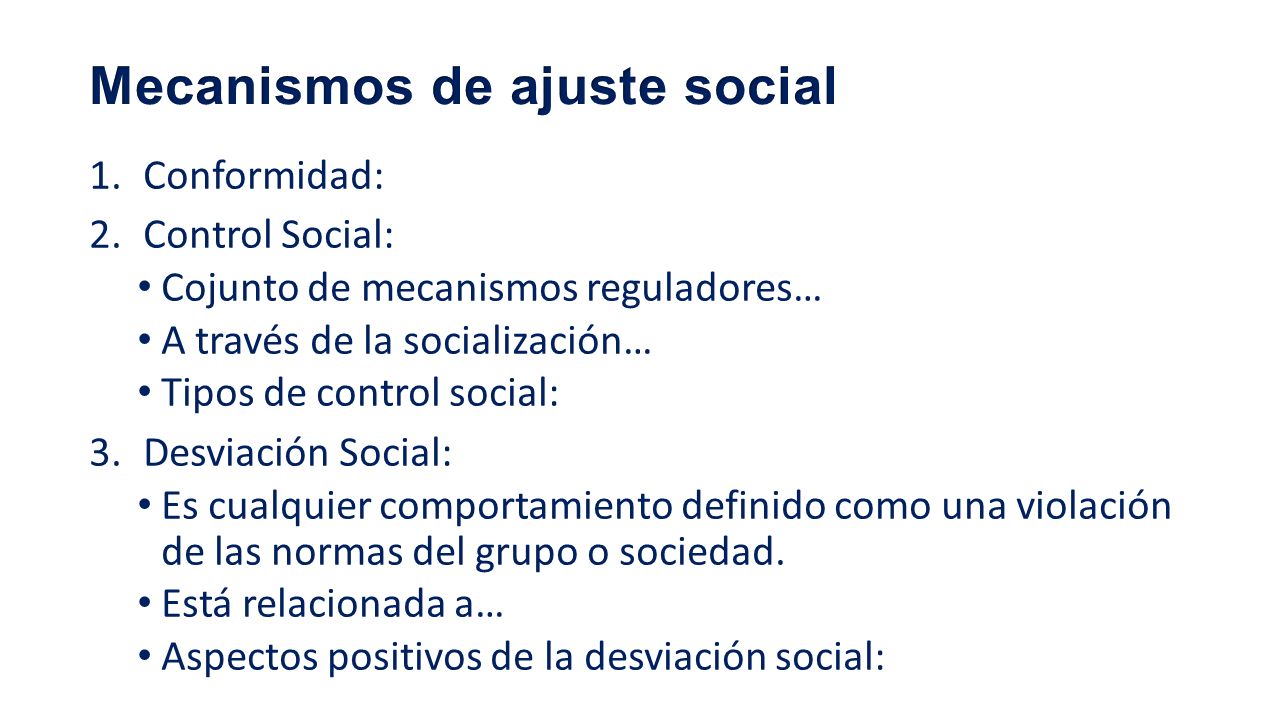 Mecanismos de ajuste social

1. Conformidad:
2. Control Social:
   • Cojunto de mecanismos reguladores…
   • A través de la socialización…
   • Tipos de control social:
3. Desviación Social:
   • Es cualquier comportamiento definido como una violación de las normas del grupo o sociedad.
   • Está relacionada a…
   • Aspectos positivos de la desviación social: